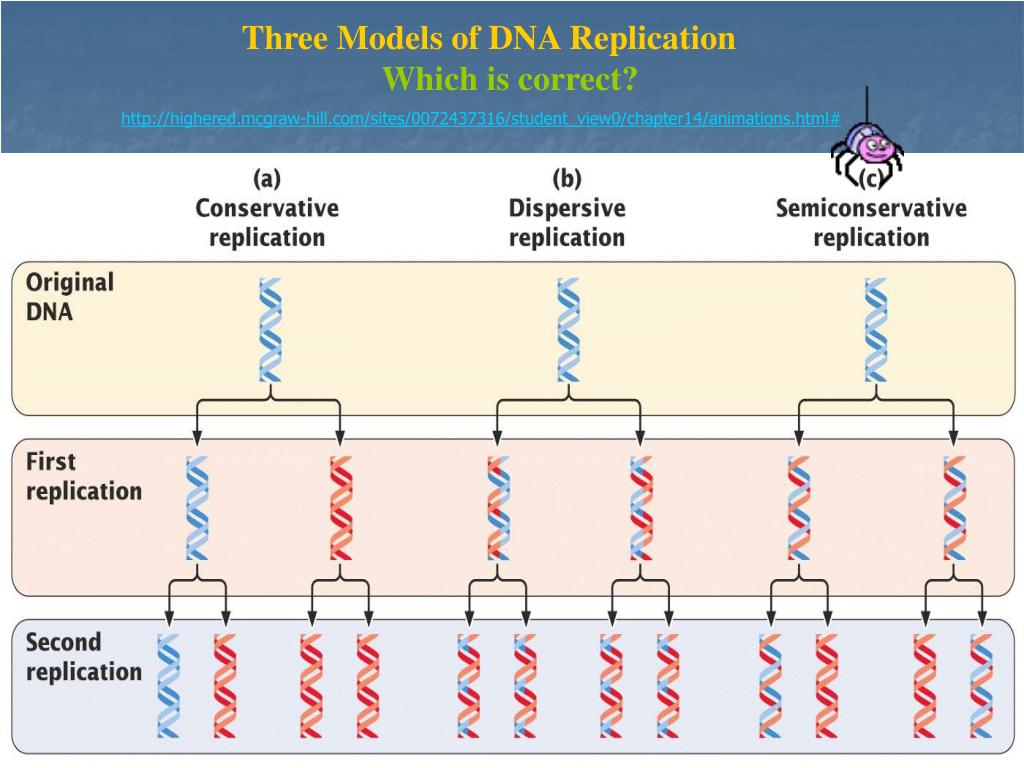 Three Models of DNA Replication
Which is correct?

http://highered.mcgraw-hill.com/sites/0072437316/student_view0/chapter14/animations.html#

(a)
Conservative replication

(b)
Dispersive replication

(c)
Semiconservative replication

Original DNA

First replication

Second replication